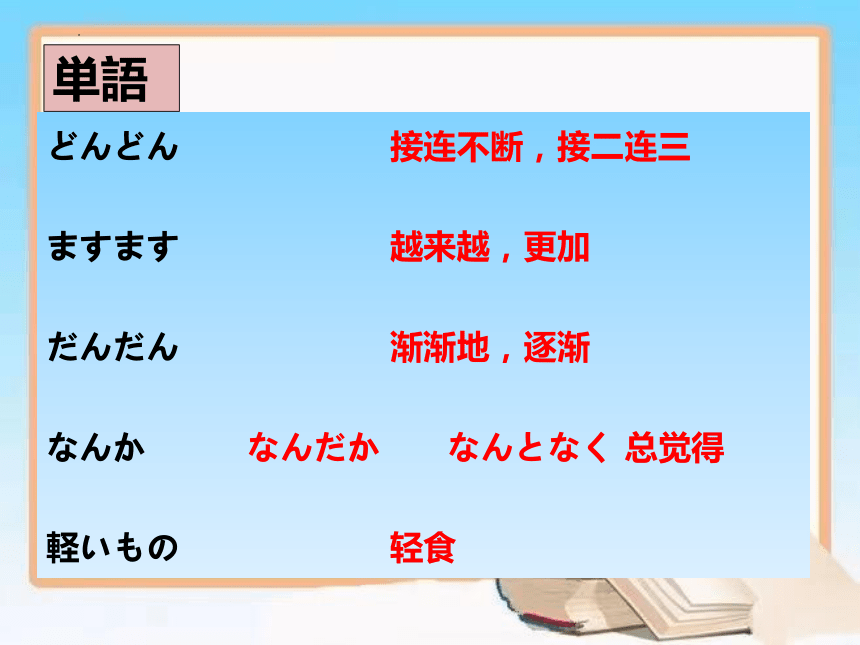 単語

どんどん　接连不断，接二连三

ますます　越来越，更加

だんだん　渐渐地，逐渐

なんか　なんだか　なんとなく 总觉得

軽いもの　轻食